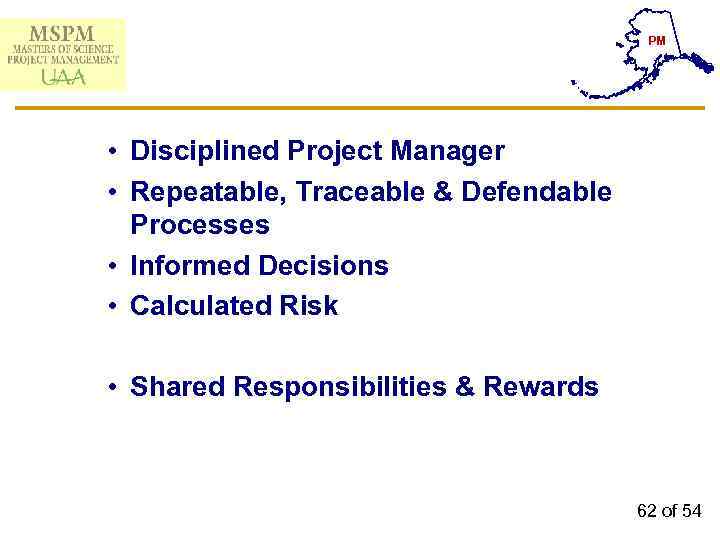 MSPM
MASTERS OF SCIENCE
PROJECT MANAGEMENT
UAA

PM

• Disciplined Project Manager
• Repeatable, Traceable & Defendable Processes
• Informed Decisions
• Calculated Risk

• Shared Responsibilities & Rewards

62 of 54